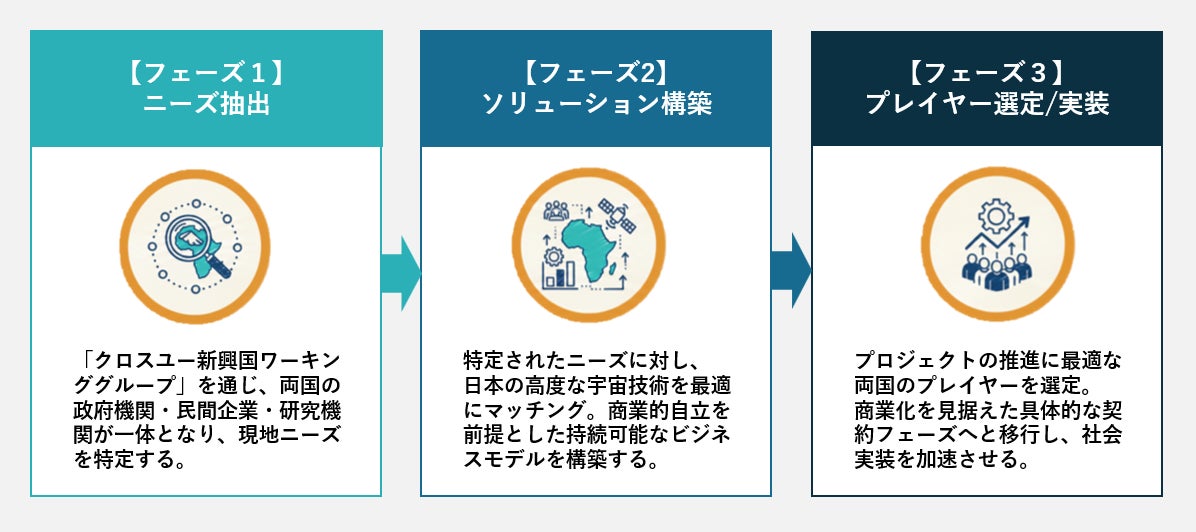 【フェーズ１】
ニーズ抽出

「クロスユー新興国ワーキンググループ」を通じ、両国の政府機関・民間企業・研究機関が一体となり、現地ニーズを特定する。

【フェーズ2】
ソリューション構築

特定されたニーズに対し、日本の高度な宇宙技術を最適にマッチング。商業的自立を前提とした持続可能なビジネスモデルを構築する。

【フェーズ３】
プレイヤー選定/実装

プロジェクトの推進に最適な両国のプレイヤーを選定。商業化を見据えた具体的な契約フェーズへと移行し、社会実装を加速させる。